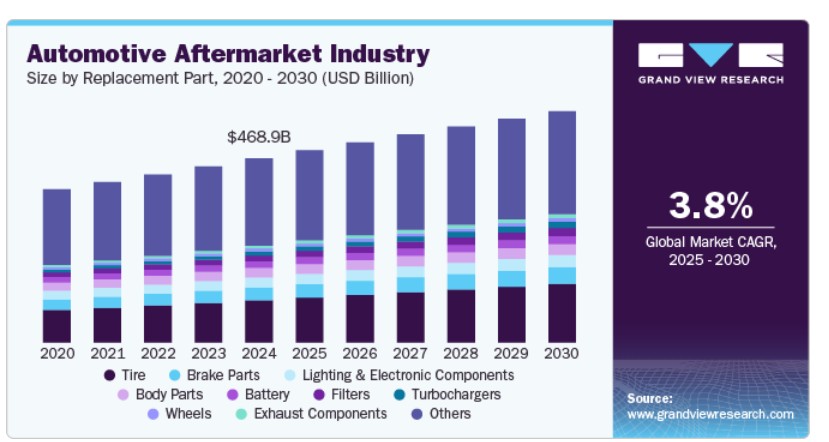 Automotive Aftermarket Industry
Size by Replacement Part, 2020 - 2030 (USD Billion)

$468.9B

2020 2021 2022 2023 2024 2025 2026 2027 2028 2029 2030

Tire Brake Parts Lighting & Electronic Components
Body Parts Battery Filters Turbochargers
Wheels Exhaust Components Others

GRAND VIEW RESEARCH

3.8%
Global Market CAGR, 2025 - 2030

Source:
www.grandviewresearch.com